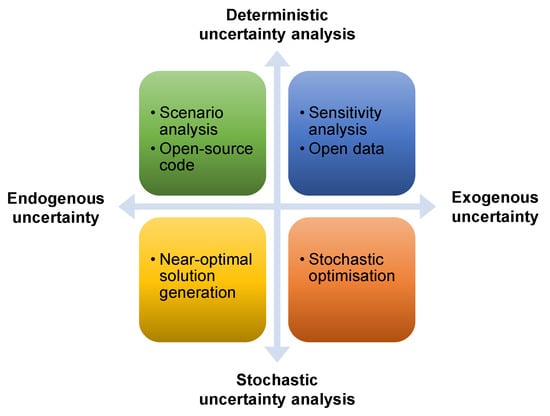 Deterministic uncertainty analysis

• Scenario analysis
• Open-source code

• Sensitivity analysis
• Open data

Endogenous uncertainty

Exogenous uncertainty

• Near-optimal solution generation

• Stochastic optimisation

Stochastic uncertainty analysis